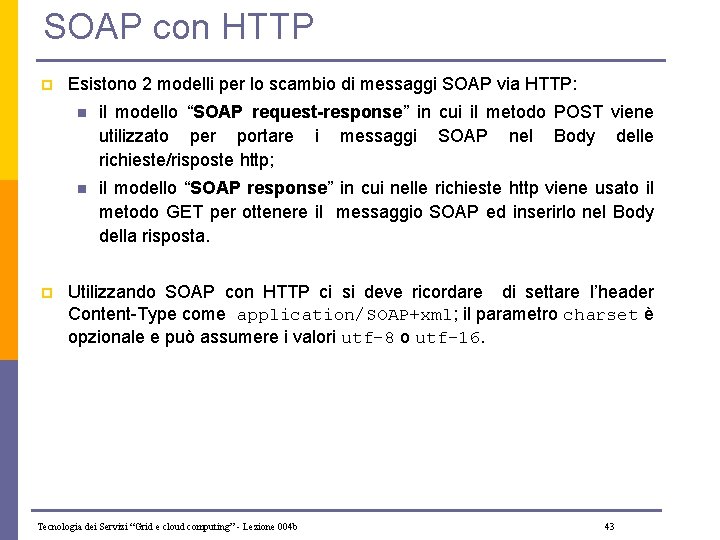 SOAP con HTTP

Esistono 2 modelli per lo scambio di messaggi SOAP via HTTP:

il modello “SOAP request-response” in cui il metodo POST viene utilizzato per portare i messaggi SOAP nel Body delle richieste/risposte http;

il modello “SOAP response” in cui nelle richieste http viene usato il metodo GET per ottenere il messaggio SOAP ed inserirlo nel Body della risposta.

Utilizzando SOAP con HTTP ci si deve ricordare di settare l’header Content-Type come application/SOAP+xml; il parametro charset è opzionale e può assumere i valori utf-8 o utf-16.

Tecnologia dei Servizi “Grid e cloud computing” - Lezione 004b

43